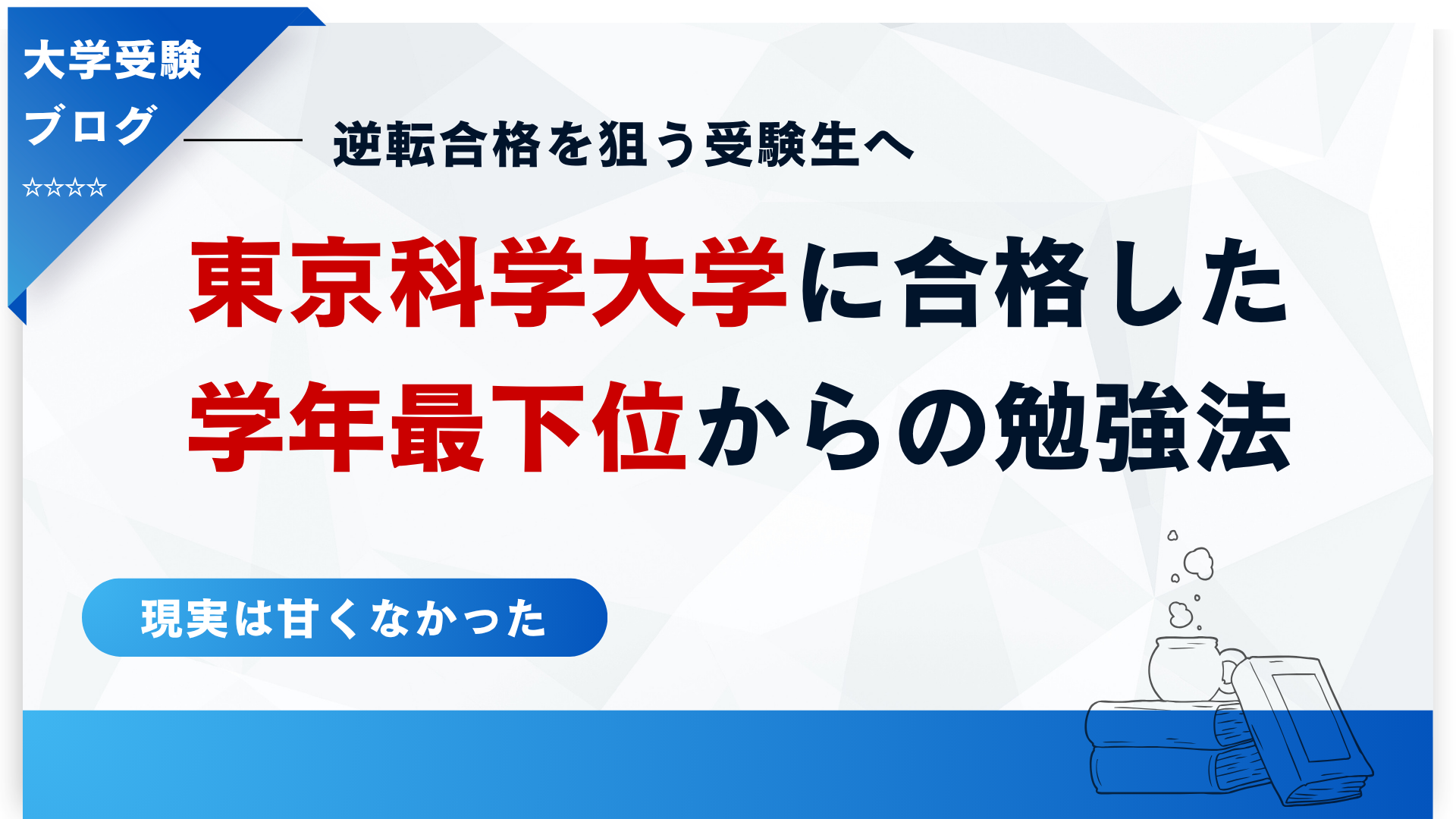 大学受験
ブログ
☆☆☆☆

逆転合格を狙う受験生へ

東京科学大学に合格した
学年最下位からの勉強法

現実は甘くなかった